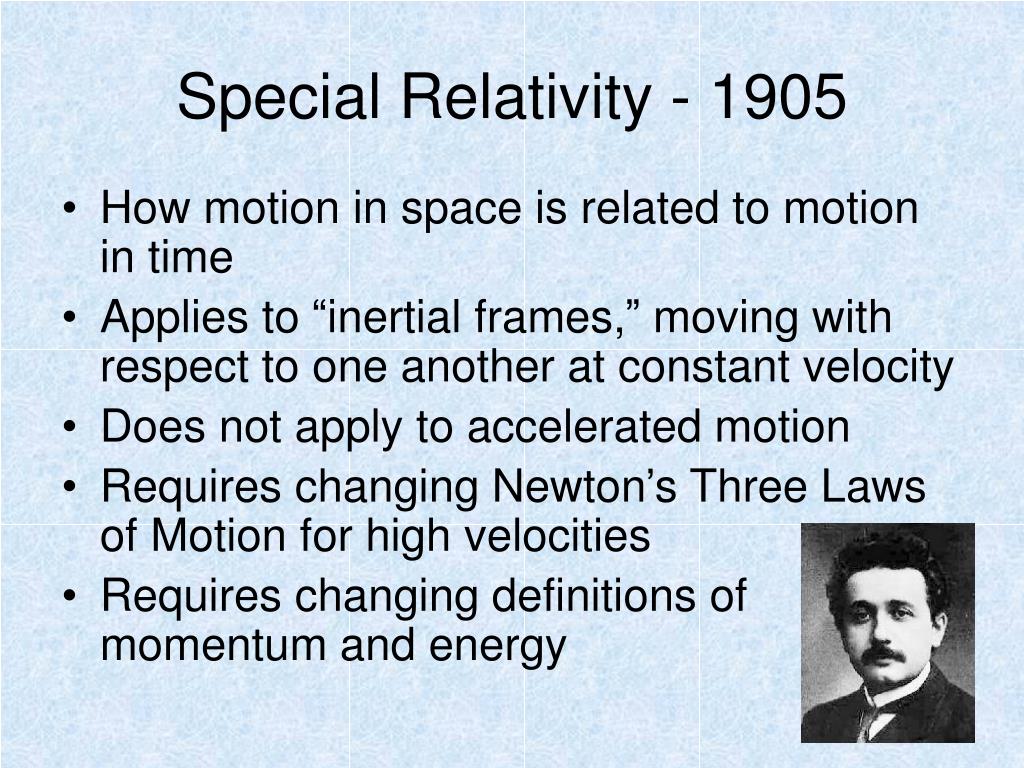 Special Relativity - 1905

• How motion in space is related to motion in time
• Applies to “inertial frames,” moving with respect to one another at constant velocity
• Does not apply to accelerated motion
• Requires changing Newton’s Three Laws of Motion for high velocities
• Requires changing definitions of momentum and energy